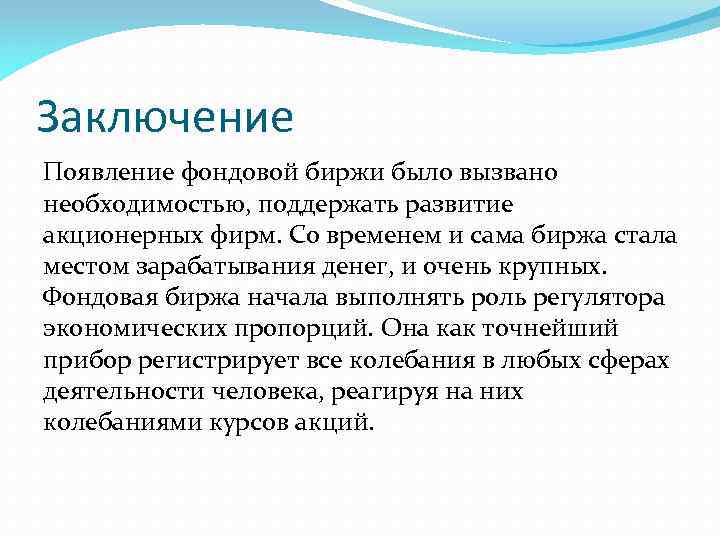 Заключение

Появление фондовой биржи было вызвано необходимостью, поддержать развитие акционерных фирм. Со временем и сама биржа стала местом зарабатывания денег, и очень крупных. Фондовая биржа начала выполнять роль регулятора экономических пропорций. Она как точнейший прибор регистрирует все колебания в любых сферах деятельности человека, реагируя на них колебаниями курсов акций.